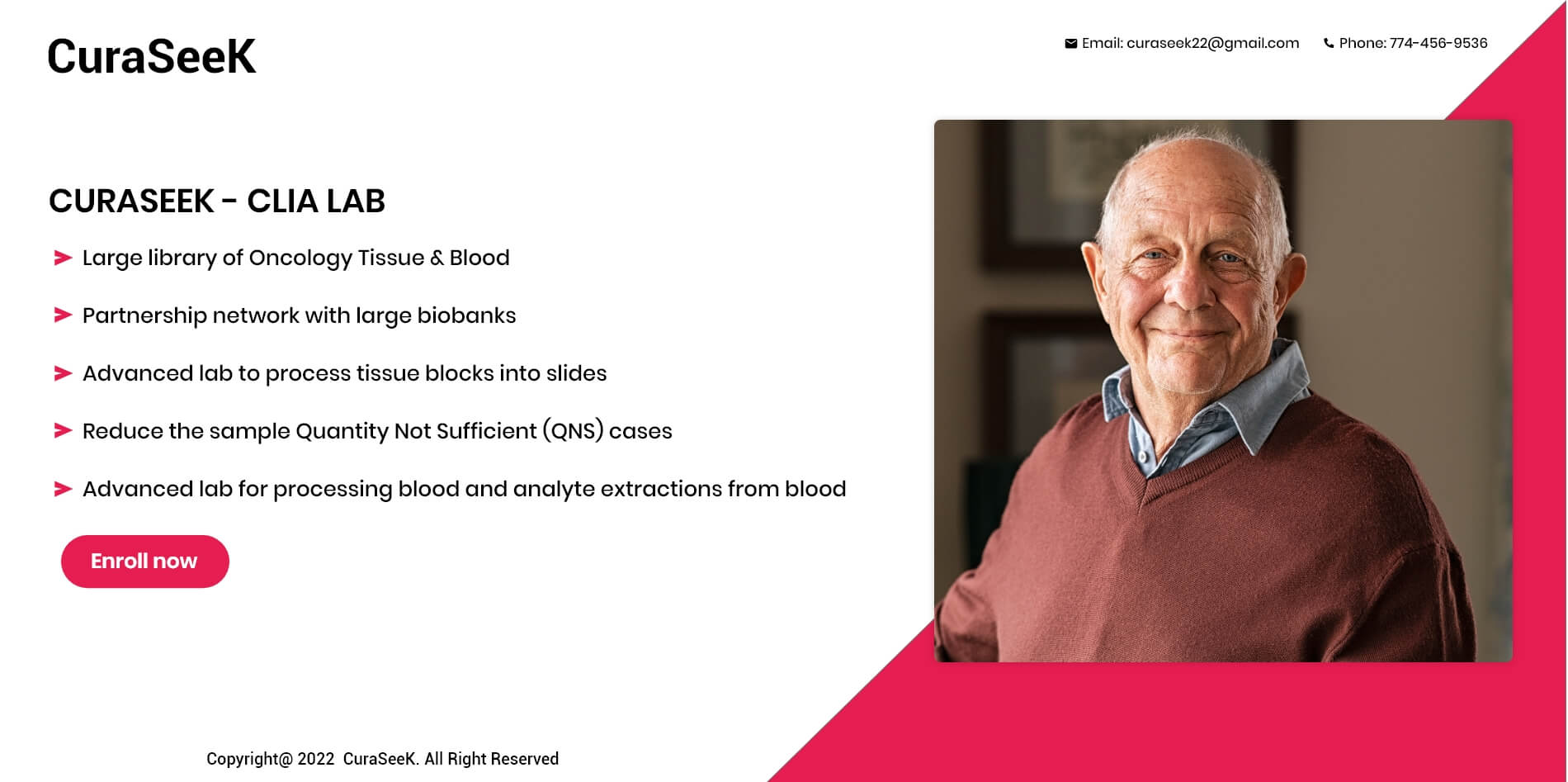 CuraSeeK

Email: curaseek22@gmail.com Phone: 774-456-9536

CURASEEK - CLIA LAB

Large library of Oncology Tissue & Blood

Partnership network with large biobanks

Advanced lab to process tissue blocks into slides

Reduce the sample Quantity Not Sufficient (QNS) cases

Advanced lab for processing blood and analyte extractions from blood

Enroll now

Copyright@ 2022 CuraSeeK. All Right Reserved